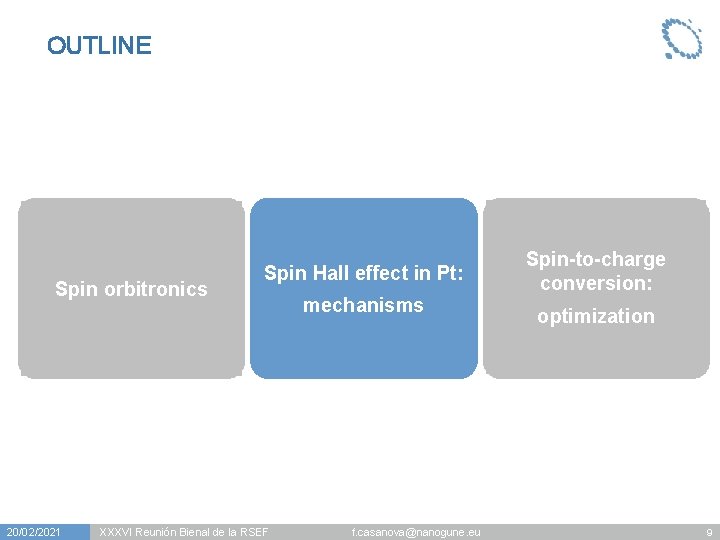 OUTLINE

Spin orbitronics

Spin Hall effect in Pt:

mechanisms

Spin-to-charge conversion:

optimization

20/02/2021 XXXVI Reunión Bienal de la RSEF f.casanova@nanogune.eu 9